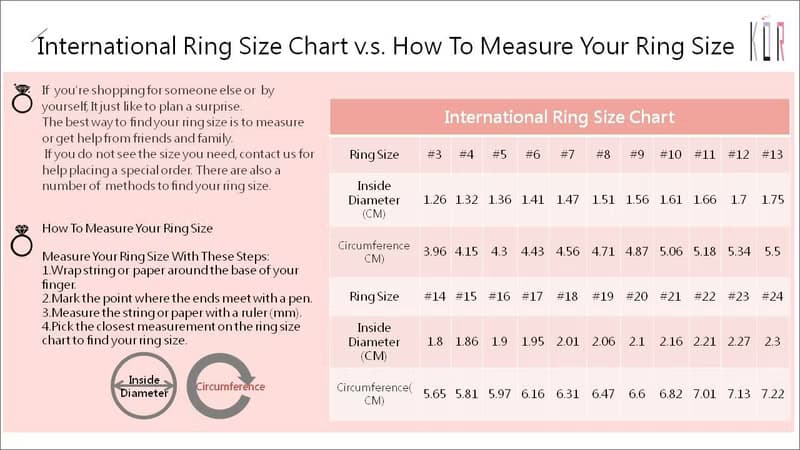 International Ring Size Chart v.s. How To Measure Your Ring Size

KOR

If you're shopping for someone else or by yourself, It just like to plan a surprise. The best way to find your ring size is to measure or get help from friends and family. If you do not see the size you need, contact us for help placing a special order. There are also a number of methods to find your ring size.

How To Measure Your Ring Size

Measure Your Ring Size With These Steps:
1.Wrap string or paper around the base of your finger.
2.Mark the point where the ends meet with a pen.
3.Measure the string or paper with a ruler (mm).
4.Pick the closest measurement on the ring size chart to find your ring size.

Inside Diameter

Circumference

International Ring Size Chart

| Ring Size | #3 | #4 | #5 | #6 | #7 | #8 | #9 | #10 | #11 | #12 | #13 |
|---|---|---|---|---|---|---|---|---|---|---|---|
| Inside Diameter (CM) | 1.26 | 1.32 | 1.36 | 1.41 | 1.47 | 1.51 | 1.56 | 1.61 | 1.66 | 1.7 | 1.75 |
| Circumference CM) | 3.96 | 4.15 | 4.3 | 4.43 | 4.56 | 4.71 | 4.87 | 5.06 | 5.18 | 5.34 | 5.5 |
| Ring Size | #14 | #15 | #16 | #17 | #18 | #19 | #20 | #21 | #22 | #23 | #24 |
| Inside Diameter (CM) | 1.8 | 1.86 | 1.9 | 1.95 | 2.01 | 2.06 | 2.1 | 2.16 | 2.21 | 2.27 | 2.3 |
| Circumference( CM) | 5.65 | 5.81 | 5.97 | 6.16 | 6.31 | 6.47 | 6.6 | 6.82 | 7.01 | 7.13 | 7.22 |